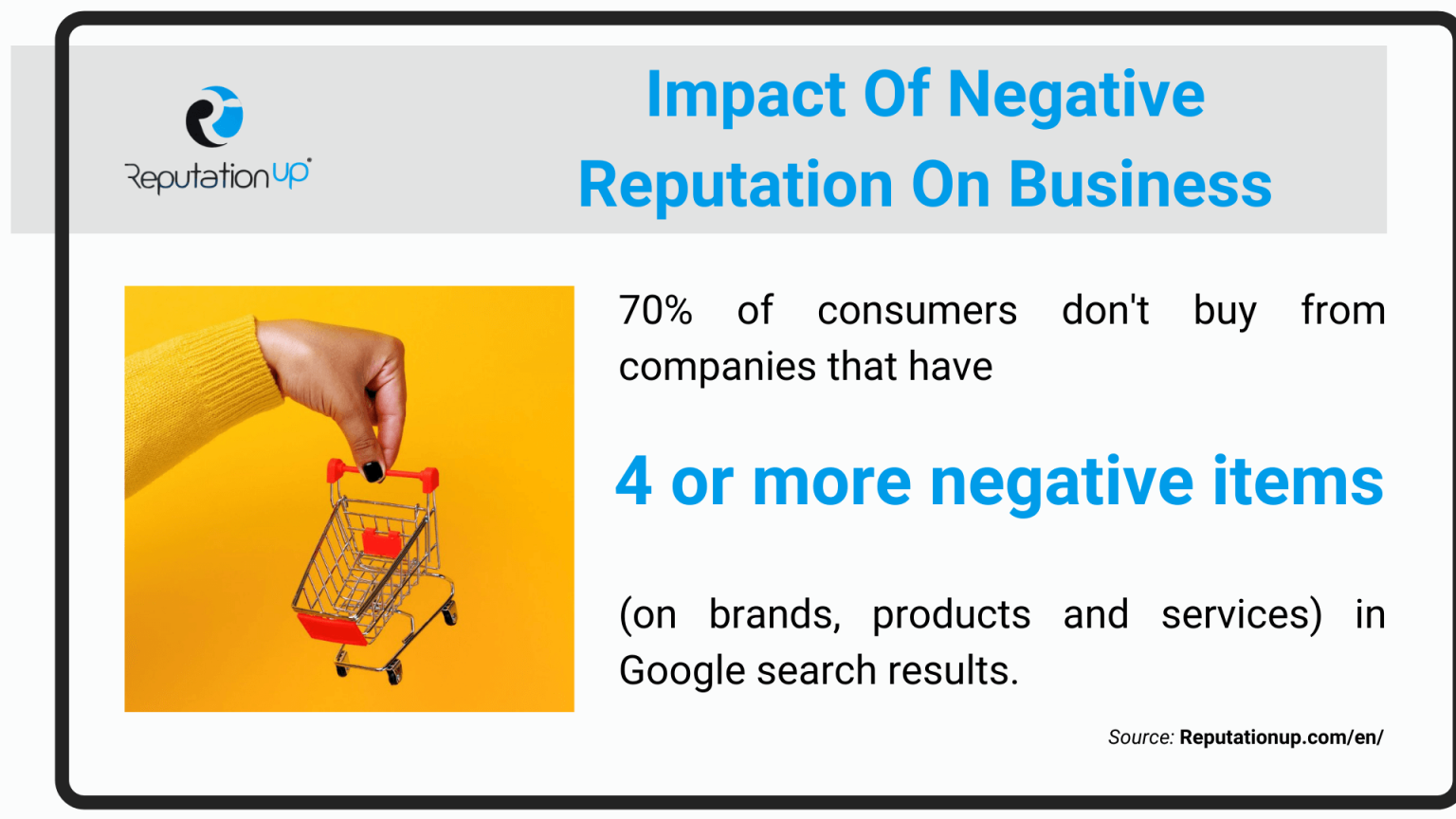 ReputationUP

Impact Of Negative Reputation On Business

70% of consumers don't buy from companies that have

4 or more negative items

(on brands, products and services) in Google search results.

Source: Reputationup.com/en/